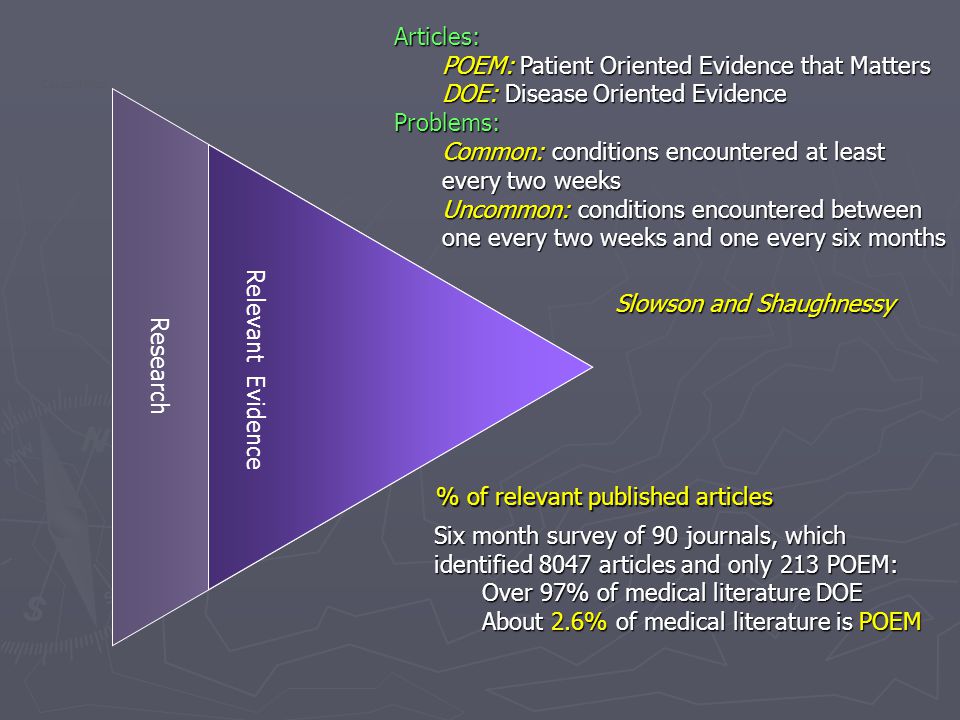 Articles:
POEM: Patient Oriented Evidence that Matters
DOE: Disease Oriented Evidence
Problems:
Common: conditions encountered at least every two weeks
Uncommon: conditions encountered between one every two weeks and one every six months

Slowson and Shaughnessy

Research

Relevant Evidence

% of relevant published articles

Six month survey of 90 journals, which identified 8047 articles and only 213 POEM:
Over 97% of medical literature DOE
About 2.6% of medical literature is POEM